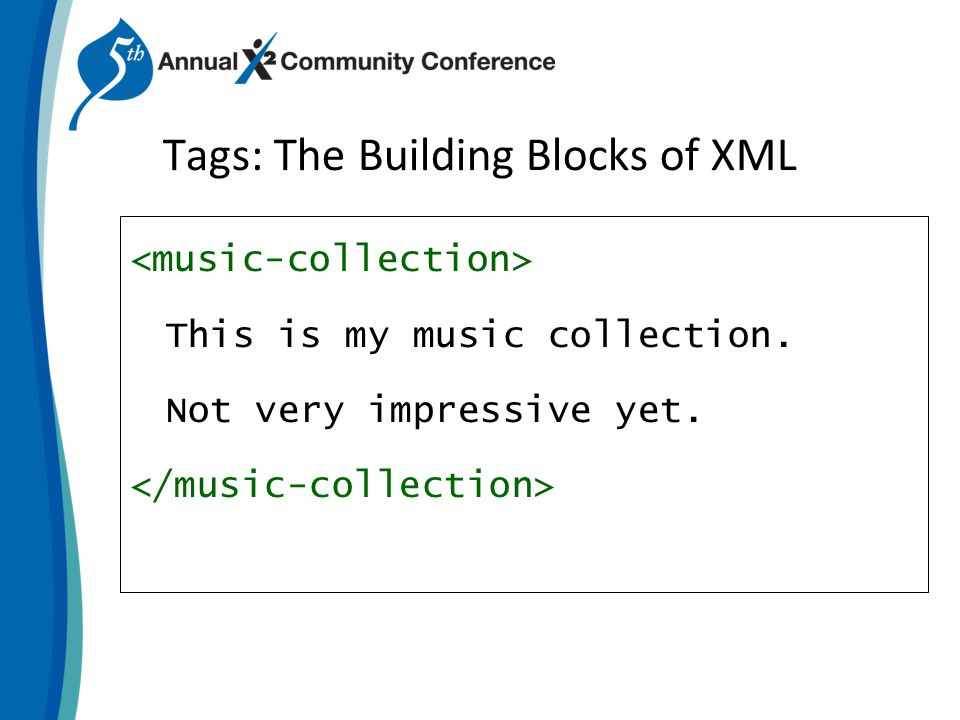 5th Annual X2 Community Conference

Tags: The Building Blocks of XML

<music-collection>

This is my music collection.

Not very impressive yet.

</music-collection>